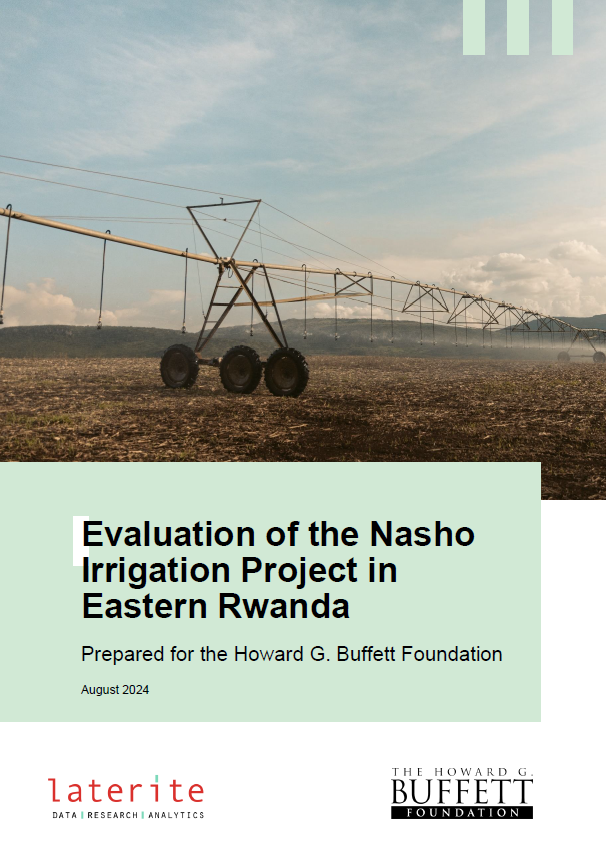 Evaluation of the Nasho Irrigation Project in Eastern Rwanda

Prepared for the Howard G. Buffett Foundation

August 2024

laterite
DATA | RESEARCH | ANALYTICS

THE HOWARD G.
BUFFETT
FOUNDATION